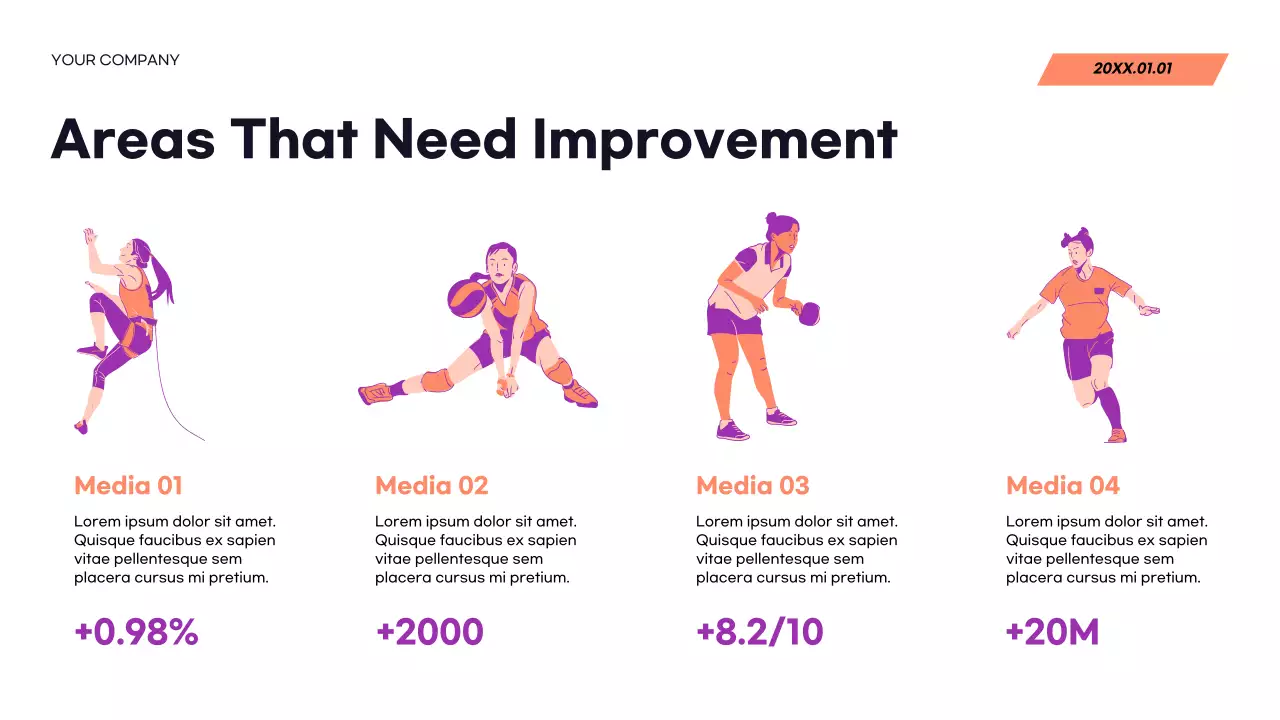 YOUR COMPANY

20XX.01.01

Areas That Need Improvement

Media 01

Lorem ipsum dolor sit amet. Quisque faucibus ex sapien vitae pellentesque sem placera cursus mi pretium.

+0.98%

Media 02

Lorem ipsum dolor sit amet. Quisque faucibus ex sapien vitae pellentesque sem placera cursus mi pretium.

+2000

Media 03

Lorem ipsum dolor sit amet. Quisque faucibus ex sapien vitae pellentesque sem placera cursus mi pretium.

+8.2/10

Media 04

Lorem ipsum dolor sit amet. Quisque faucibus ex sapien vitae pellentesque sem placera cursus mi pretium.

+20M